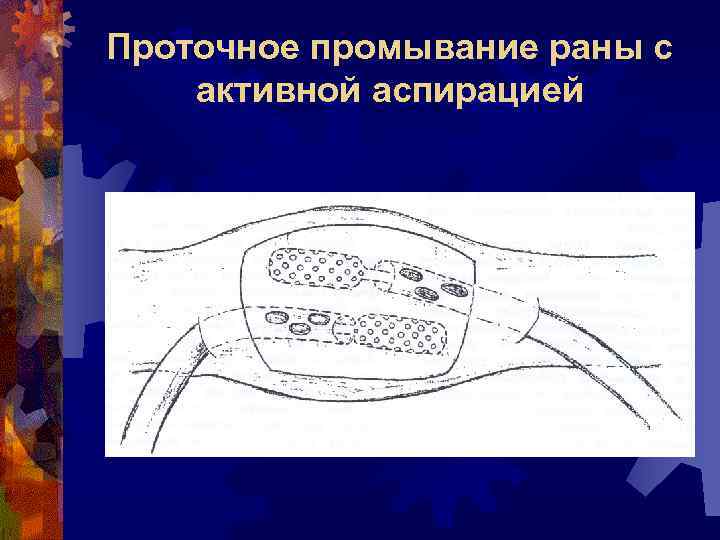 Проточное промывание раны с активной аспирацией